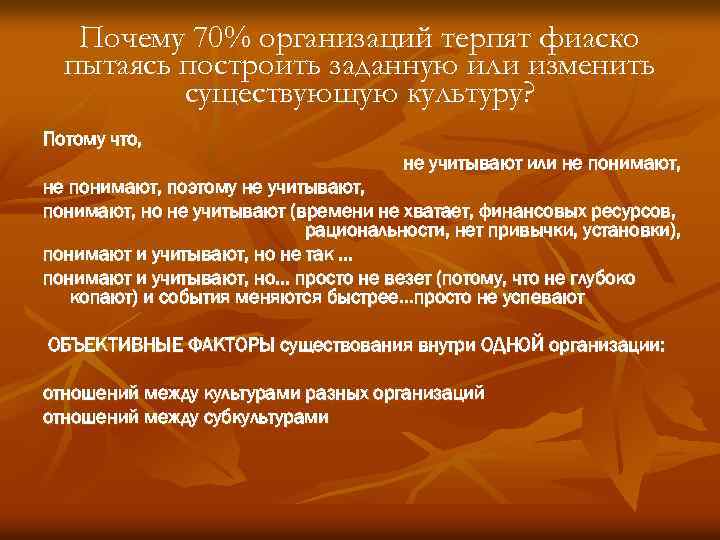 Почему 70% организаций терпят фиаско пытаясь построить заданную или изменить существующую культуру?

Потому что,

не учитывают или не понимают,

не понимают, поэтому не учитывают,

понимают, но не учитывают (времени не хватает, финансовых ресурсов, рациональности, нет привычки, установки),

понимают и учитывают, но не так ...

понимают и учитывают, но... просто не везет (потому, что не глубоко копают) и события меняются быстрее...просто не успевают

ОБЪЕКТИВНЫЕ ФАКТОРЫ существования внутри ОДНОЙ организации:

отношений между культурами разных организаций

отношений между субкультурами